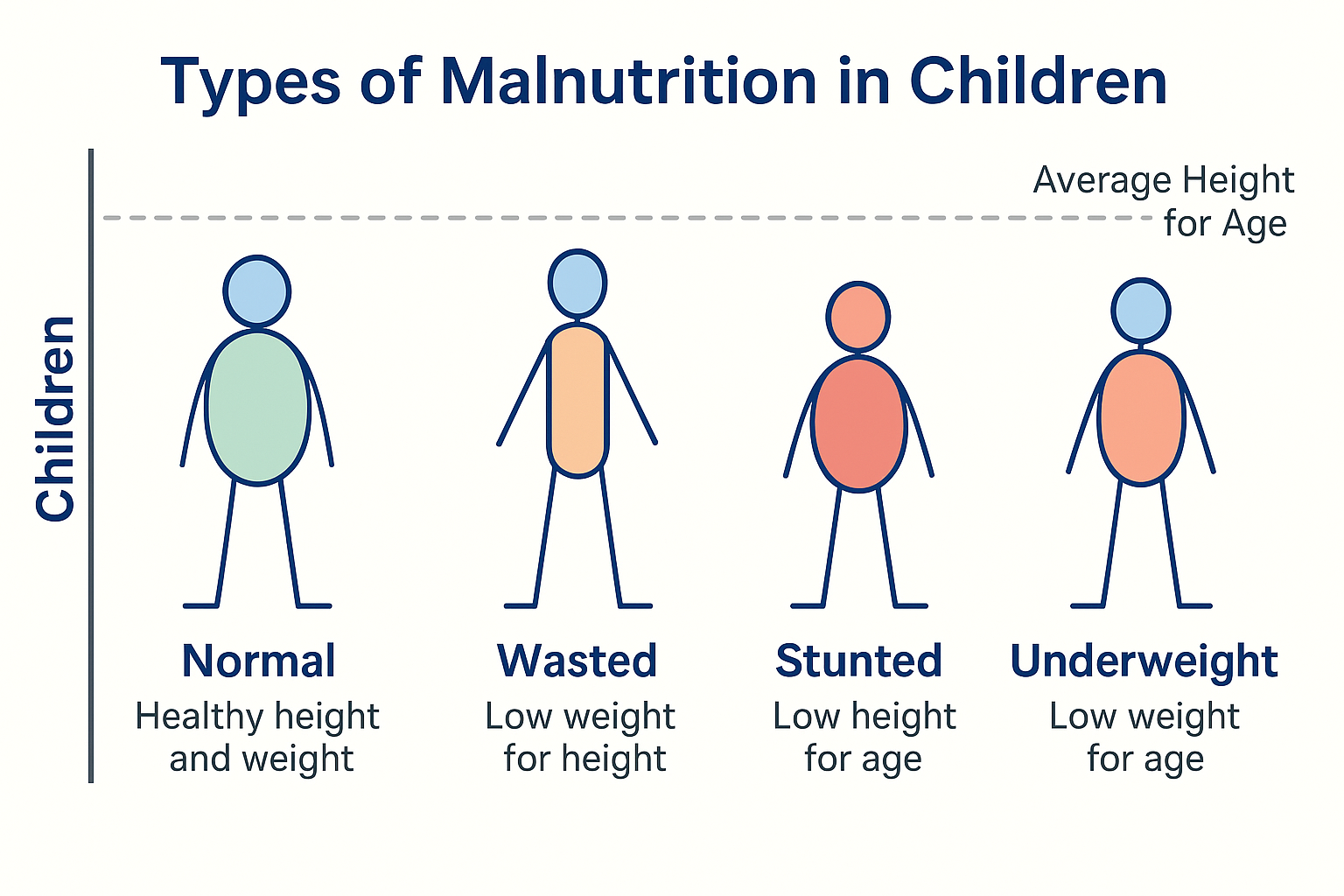 Types of Malnutrition in Children

Average Height for Age

Children

Normal
Healthy height and weight

Wasted
Low weight for height

Stunted
Low height for age

Underweight
Low weight for age